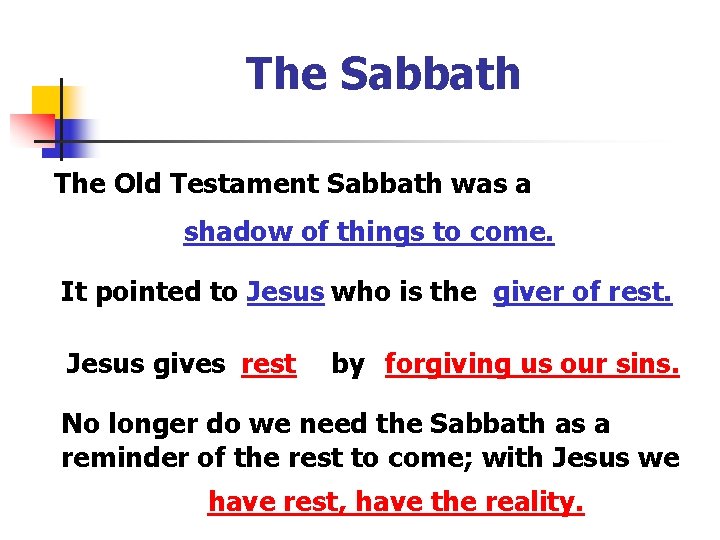 The Sabbath

The Old Testament Sabbath was a

shadow of things to come.

It pointed to Jesus who is the giver of rest.

Jesus gives rest by forgiving us our sins.

No longer do we need the Sabbath as a reminder of the rest to come; with Jesus we

have rest, have the reality.